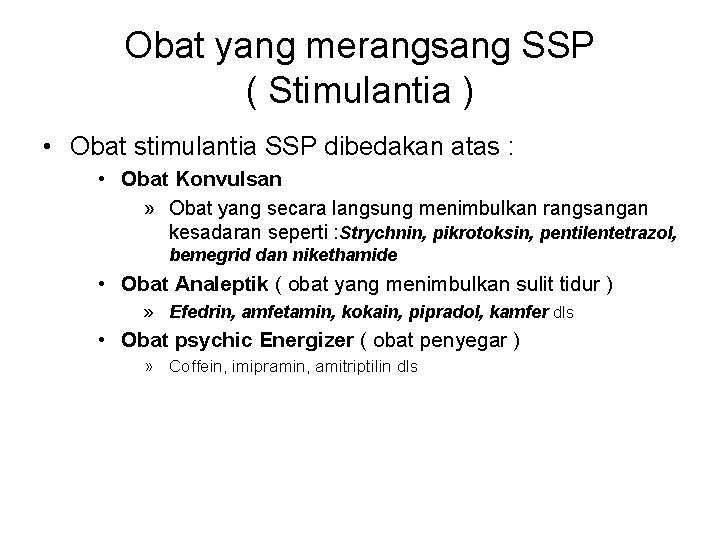 Obat yang merangsang SSP
( Stimulantia )

• Obat stimulantia SSP dibedakan atas :
• Obat Konvulsan
» Obat yang secara langsung menimbulkan rangsangan kesadaran seperti :Strychnin, pikrotoksin, pentilentetrazol, bemegrid dan nikethamide
• Obat Analeptik ( obat yang menimbulkan sulit tidur )
» Efedrin, amfetamin, kokain, pipradol, kamfer dls
• Obat psychic Energizer ( obat penyegar )
» Coffein, imipramin, amitriptilin dls